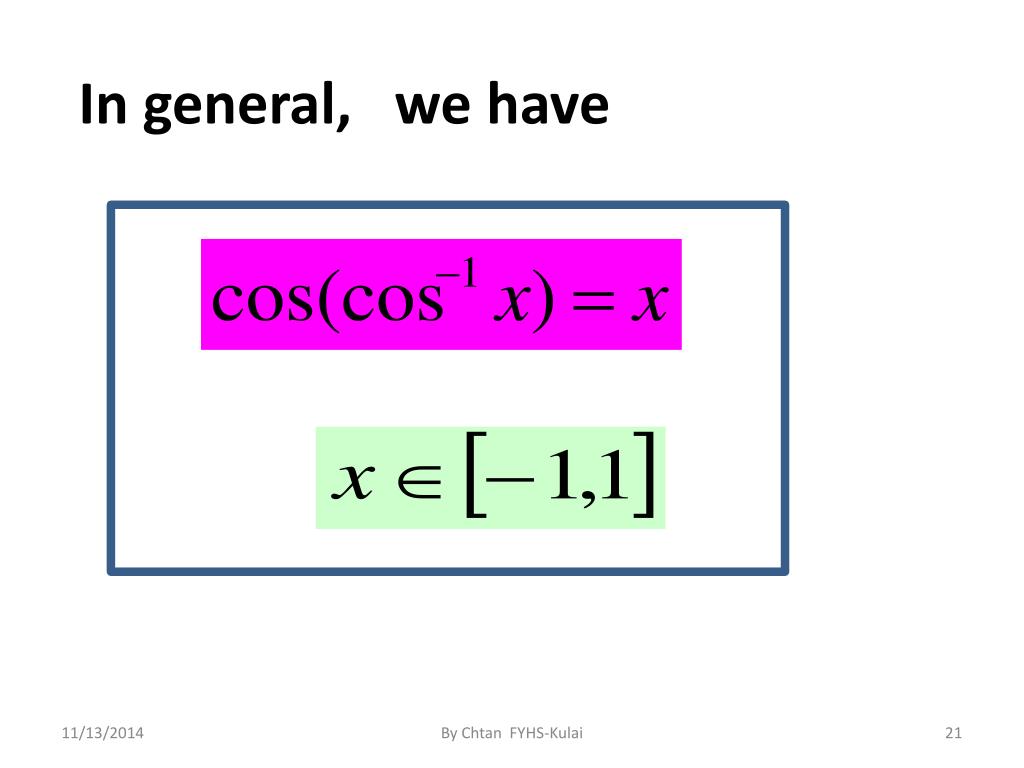 In general, we have

$\cos(\cos^{-1} x) = x$

$x \in [-1,1]$

11/13/2014

By Chtan FYHS-Kulai

21